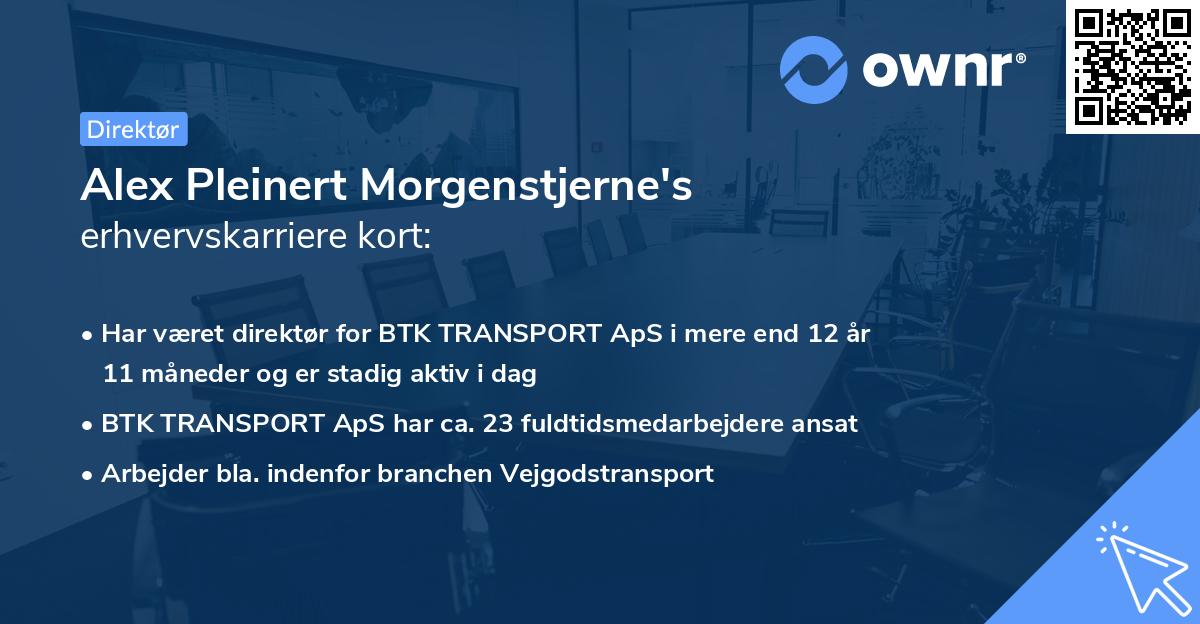 ownr®

Direktør

Alex Pleinert Morgenstjerne's
erhvervskarriere kort:

• Har været direktør for BTK TRANSPORT ApS i mere end 12 år 11 måneder og er stadig aktiv i dag
• BTK TRANSPORT ApS har ca. 23 fuldtidsmedarbejdere ansat
• Arbejder bla. indenfor branchen Vejgodstransport